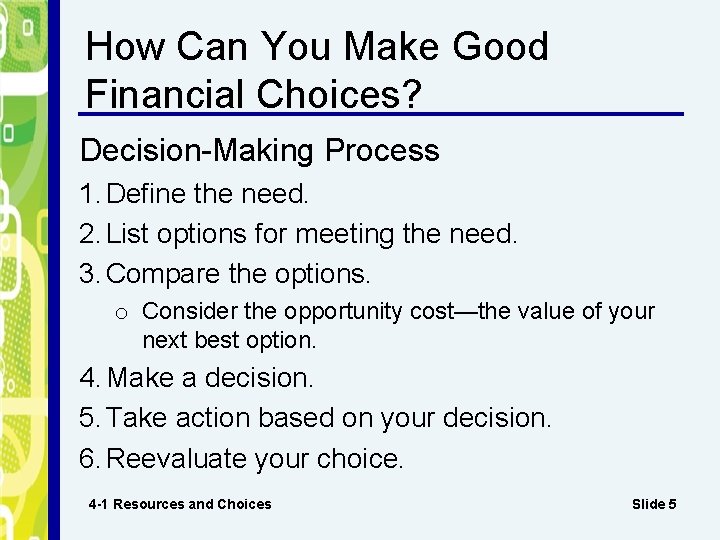 How Can You Make Good Financial Choices?

Decision-Making Process

1. Define the need.
2. List options for meeting the need.
3. Compare the options.
   o Consider the opportunity cost—the value of your next best option.
4. Make a decision.
5. Take action based on your decision.
6. Reevaluate your choice.

4-1 Resources and Choices

Slide 5